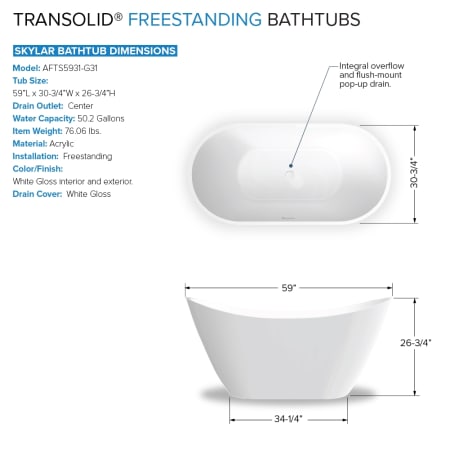 TRANSOLID® FREESTANDING BATHTUBS

SKYLAR BATHTUB DIMENSIONS

Model: AFTS5931-G31
Tub Size:
59"L x 30-3/4"W x 26-3/4"H
Drain Outlet: Center
Water Capacity: 50.2 Gallons
Item Weight: 76.06 lbs.
Material: Acrylic
Installation: Freestanding
Color/Finish:
White Gloss interior and exterior.
Drain Cover: White Gloss

Integral overflow and flush-mount pop-up drain.

30-3/4"

59"

26-3/4"

34-1/4"